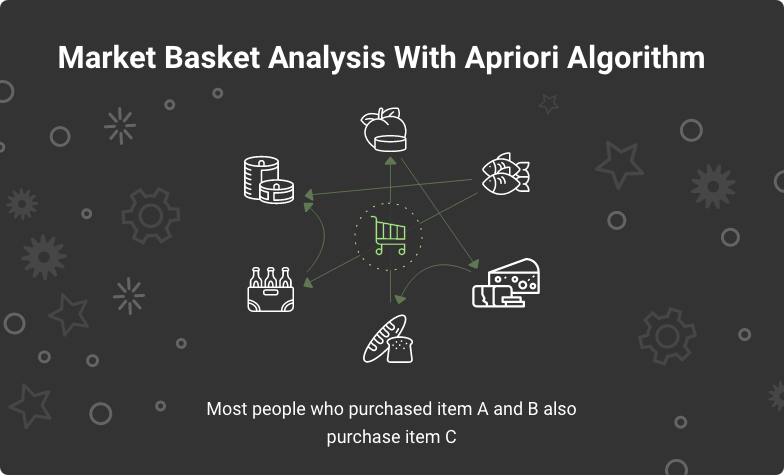 Market Basket Analysis With Apriori Algorithm

Most people who purchased item A and B also purchase item C